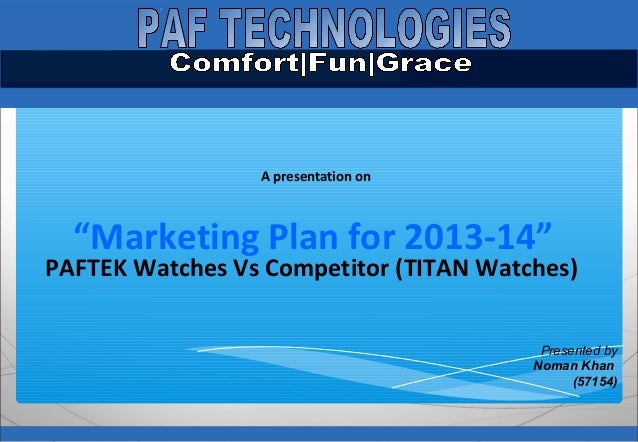 PAF TECHNOLOGIES
Comfort|Fun|Grace

A presentation on

“Marketing Plan for 2013-14”
PAFTEK Watches Vs Competitor (TITAN Watches)

Presented by
Noman Khan
(57154)